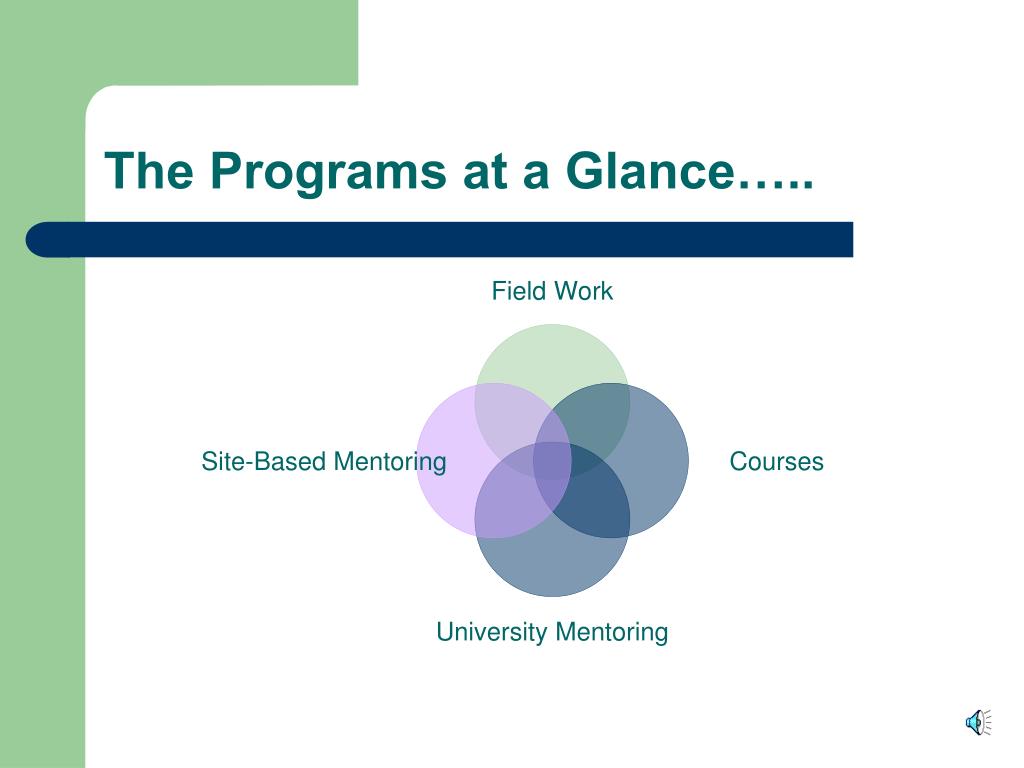 The Programs at a Glance…..

Field Work

Site-Based Mentoring

Courses

University Mentoring